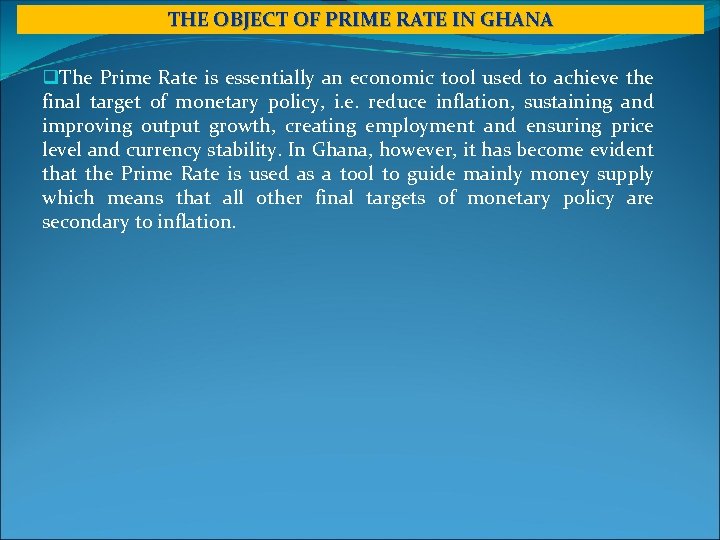 THE OBJECT OF PRIME RATE IN GHANA

❑The Prime Rate is essentially an economic tool used to achieve the final target of monetary policy, i.e. reduce inflation, sustaining and improving output growth, creating employment and ensuring price level and currency stability. In Ghana, however, it has become evident that the Prime Rate is used as a tool to guide mainly money supply which means that all other final targets of monetary policy are secondary to inflation.